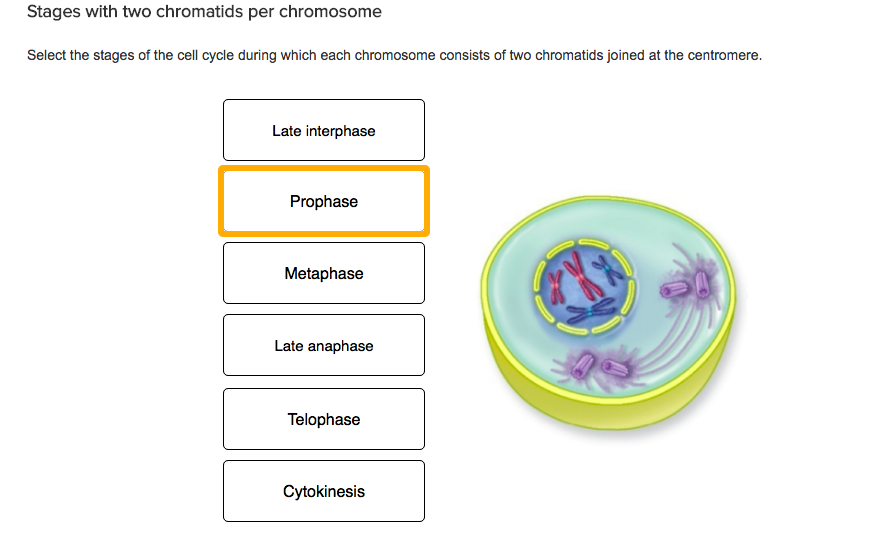 Stages with two chromatids per chromosome

Select the stages of the cell cycle during which each chromosome consists of two chromatids joined at the centromere.

Late interphase

Prophase

Metaphase

Late anaphase

Telophase

Cytokinesis